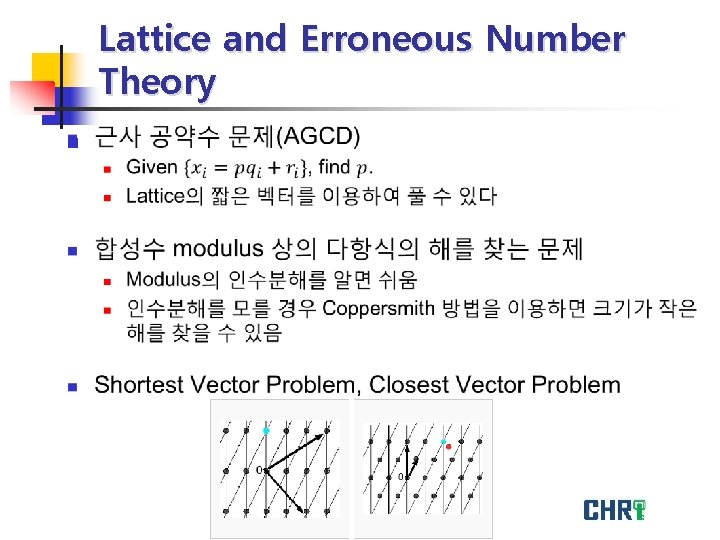 Lattice and Erroneous Number Theory

근사 공약수 문제(AGCD)

Given $\{x_i = pq_i + r_i\}$, find $p$.

Lattice의 짧은 벡터를 이용하여 풀 수 있다

합성수 modulus 상의 다항식의 해를 찾는 문제

Modulus의 인수분해를 알면 쉬움

인수분해를 모를 경우 Coppersmith 방법을 이용하면 크기가 작은 해를 찾을 수 있음

Shortest Vector Problem, Closest Vector Problem

0

0

CHRI